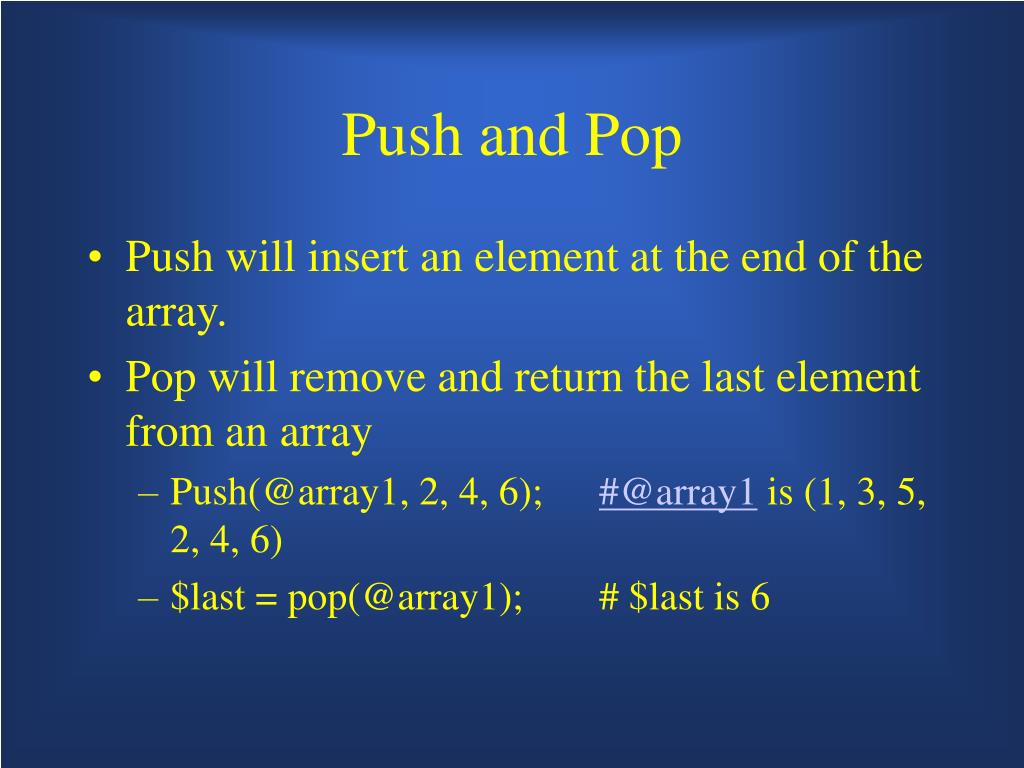 Push and Pop

• Push will insert an element at the end of the array.
• Pop will remove and return the last element from an array
– Push(@array1, 2, 4, 6); #@array1 is (1, 3, 5, 2, 4, 6)
– \$last = pop(@array1); # \$last is 6